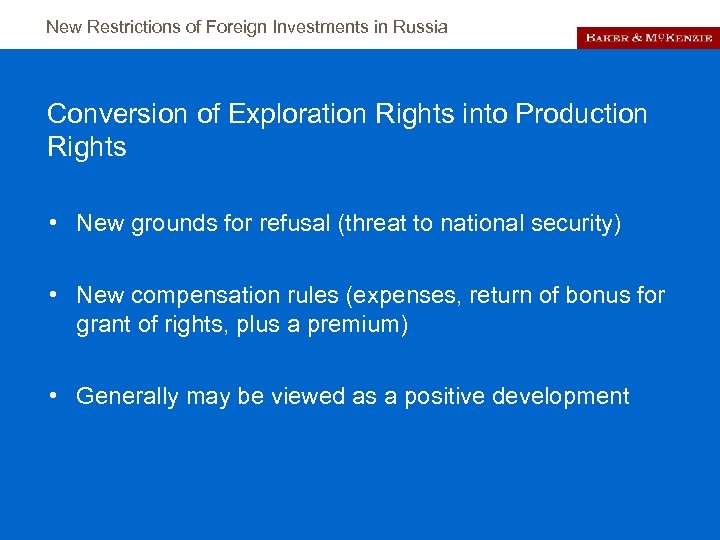 New Restrictions of Foreign Investments in Russia

BAKER & McKENZIE

Conversion of Exploration Rights into Production Rights

• New grounds for refusal (threat to national security)

• New compensation rules (expenses, return of bonus for grant of rights, plus a premium)

• Generally may be viewed as a positive development